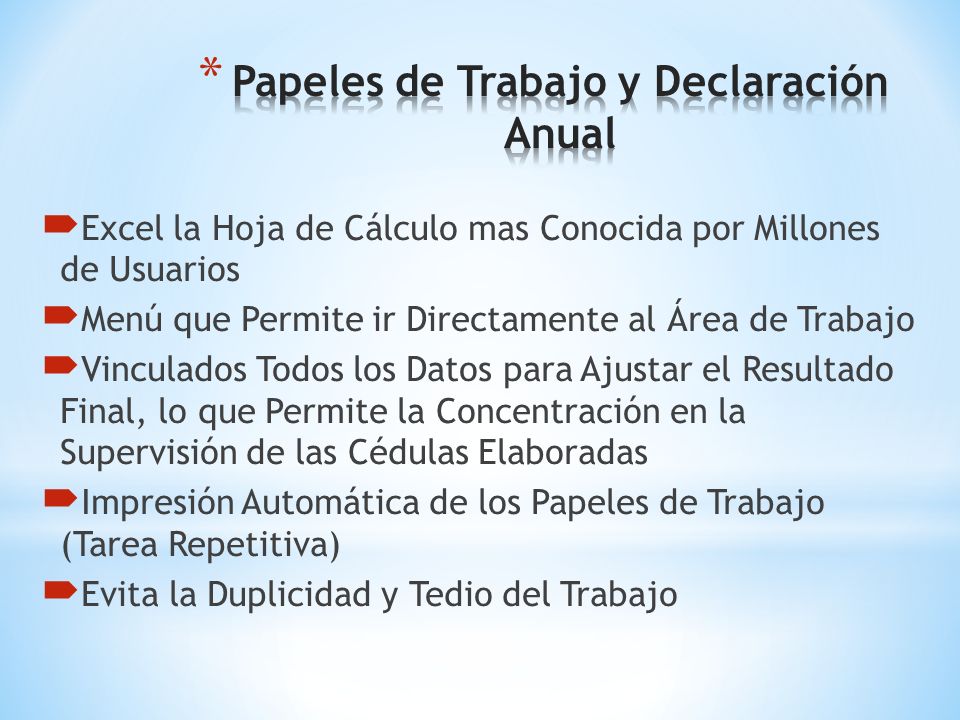 * Papeles de Trabajo y Declaración Anual

Excel la Hoja de Cálculo mas Conocida por Millones de Usuarios

Menú que Permite ir Directamente al Área de Trabajo

Vinculados Todos los Datos para Ajustar el Resultado Final, lo que Permite la Concentración en la Supervisión de las Cédulas Elaboradas

Impresión Automática de los Papeles de Trabajo (Tarea Repetitiva)

Evita la Duplicidad y Tedio del Trabajo